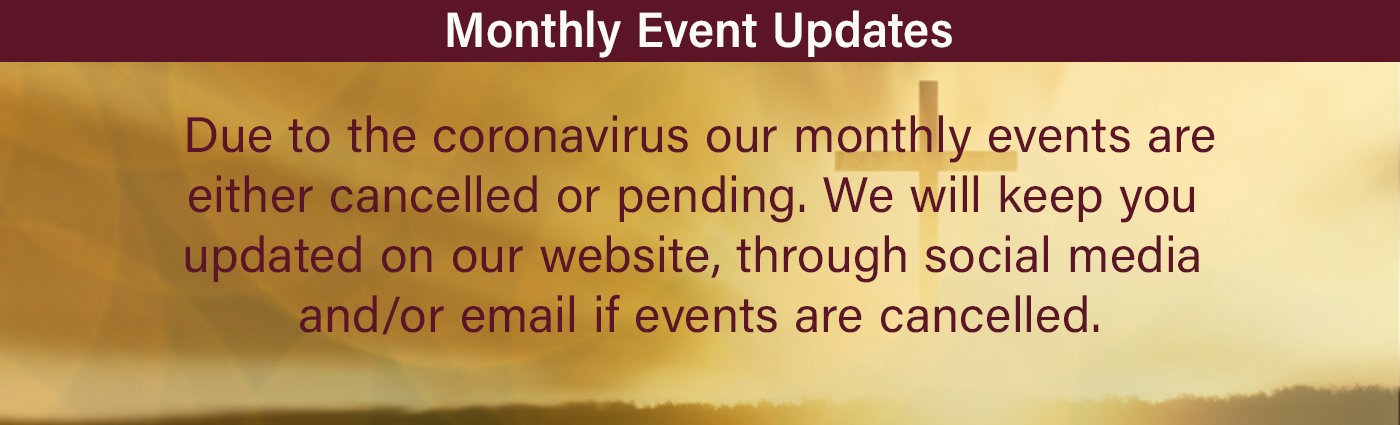 Monthly Event Updates

Due to the coronavirus our monthly events are either cancelled or pending. We will keep you updated on our website, through social media and/or email if events are cancelled.